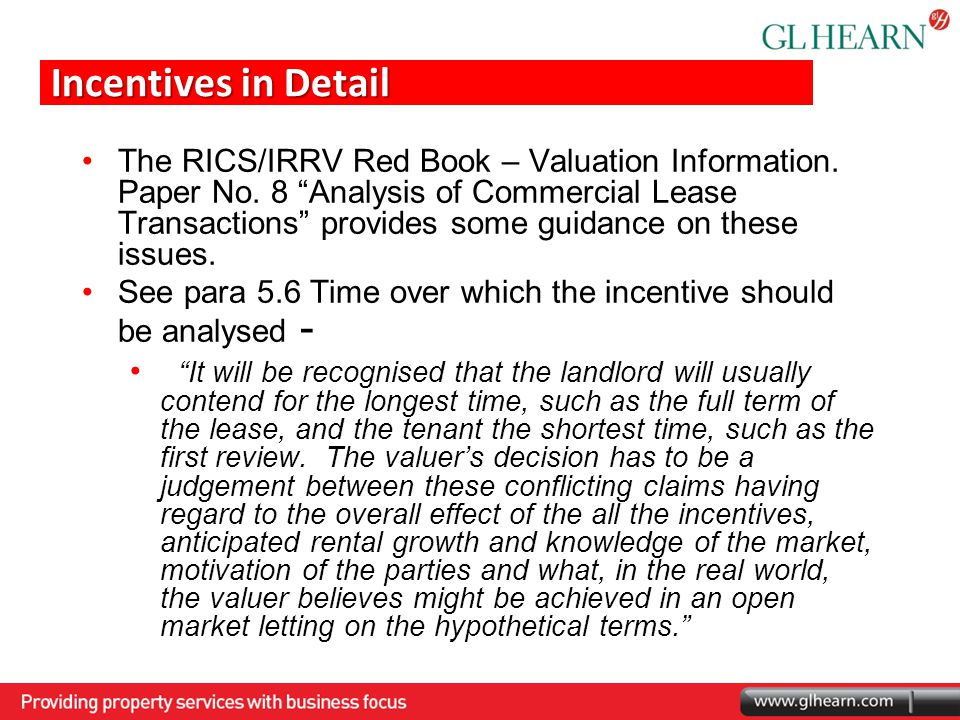 GL HEARN

Incentives in Detail

• The RICS/IRRV Red Book – Valuation Information. Paper No. 8 “Analysis of Commercial Lease Transactions” provides some guidance on these issues.

• See para 5.6 Time over which the incentive should be analysed -

• “It will be recognised that the landlord will usually contend for the longest time, such as the full term of the lease, and the tenant the shortest time, such as the first review. The valuer’s decision has to be a judgement between these conflicting claims having regard to the overall effect of the all the incentives, anticipated rental growth and knowledge of the market, motivation of the parties and what, in the real world, the valuer believes might be achieved in an open market letting on the hypothetical terms.”

Providing property services with business focus

www.glhearn.com